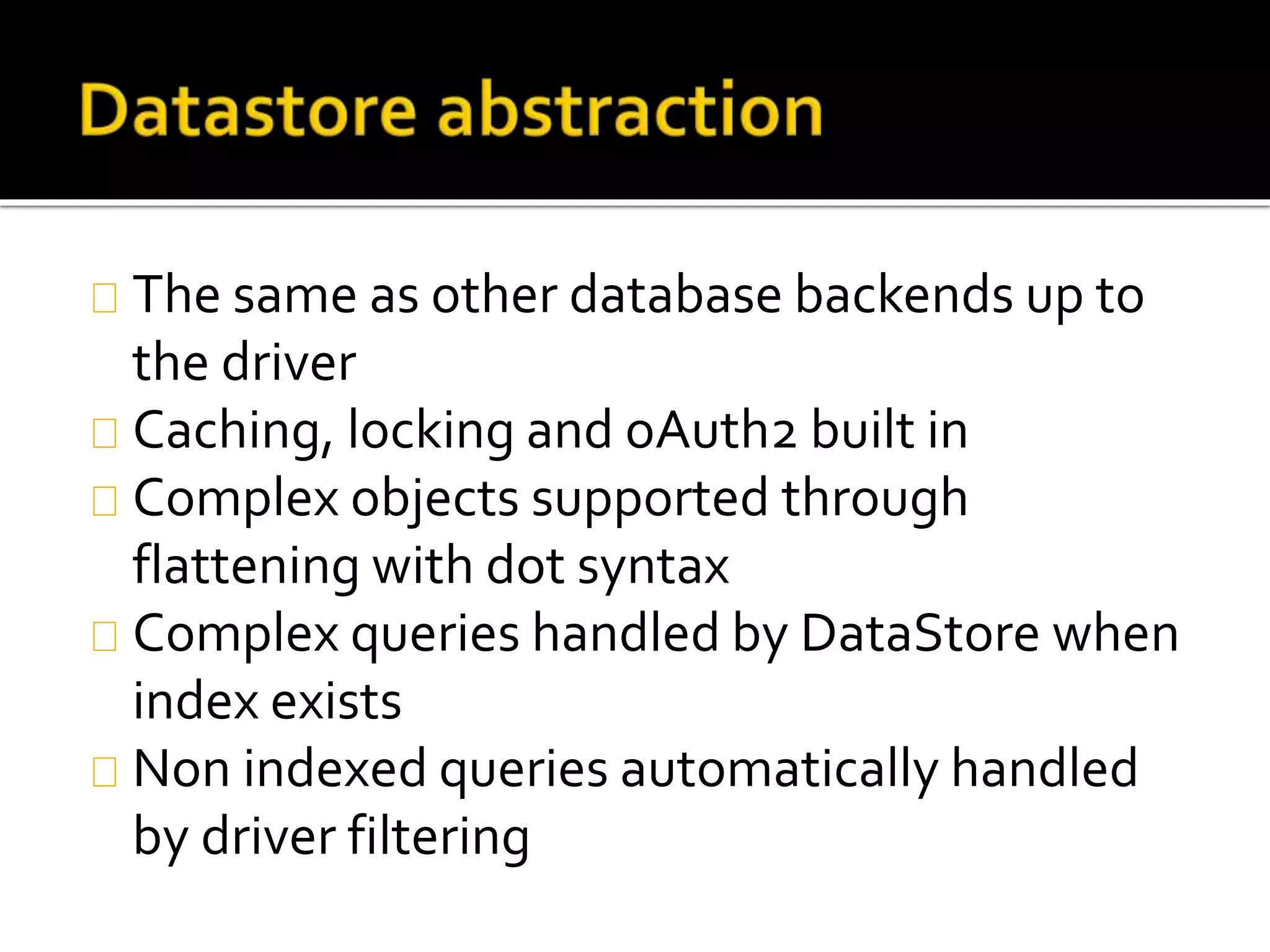 Datastore abstraction

The same as other database backends up to the driver
Caching, locking and oAuth2 built in
Complex objects supported through flattening with dot syntax
Complex queries handled by DataStore when index exists
Non indexed queries automatically handled by driver filtering